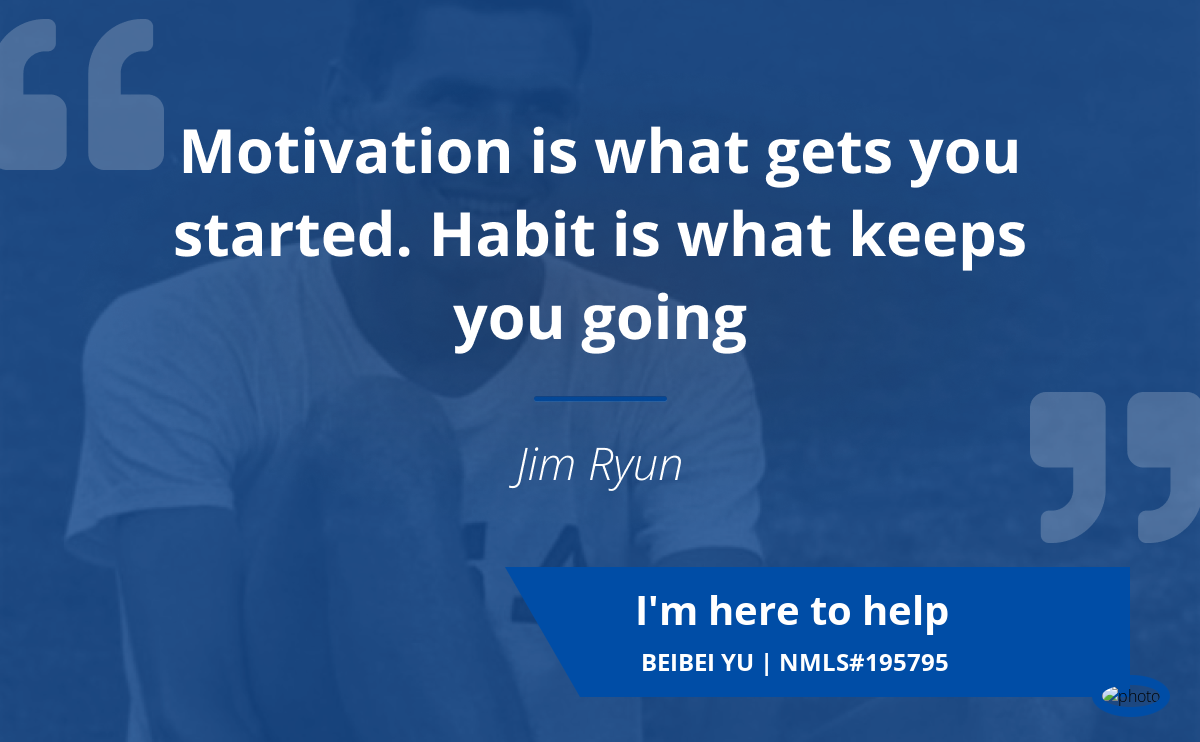 Motivation is what gets you started. Habit is what keeps you going

Jim Ryun

I'm here to help

BEIBEI YU | NMLS#195795

photo